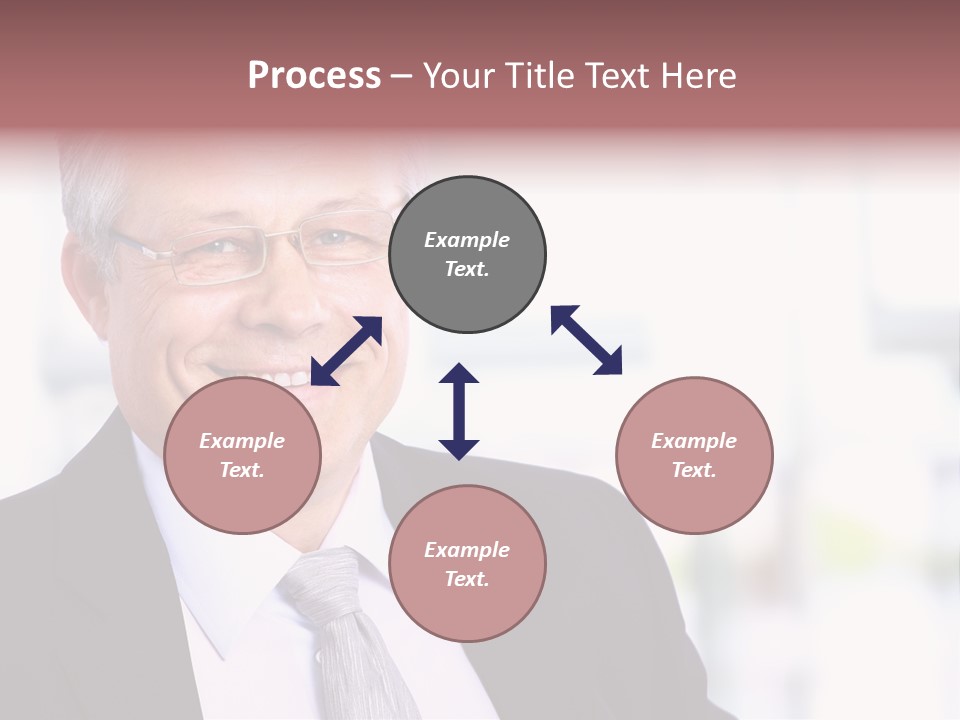 Process – Your Title Text Here

Example Text.

Example Text.

Example Text.

Example Text.